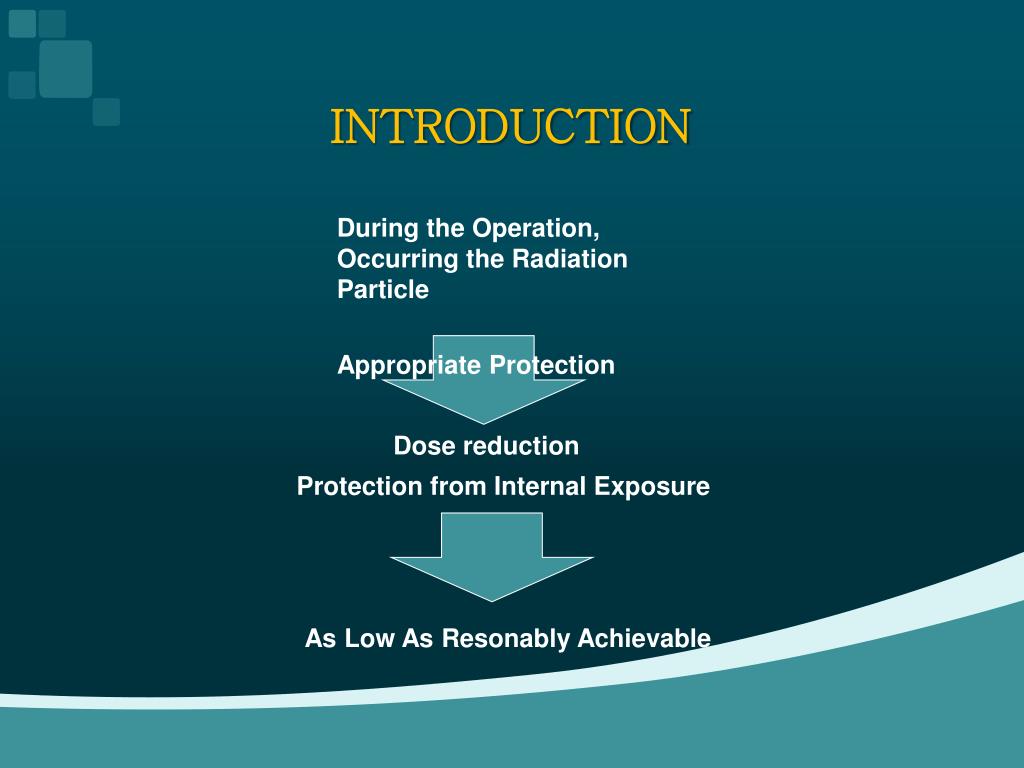 INTRODUCTION

During the Operation, Occurring the Radiation Particle

Appropriate Protection

Dose reduction

Protection from Internal Exposure

As Low As Resonably Achievable